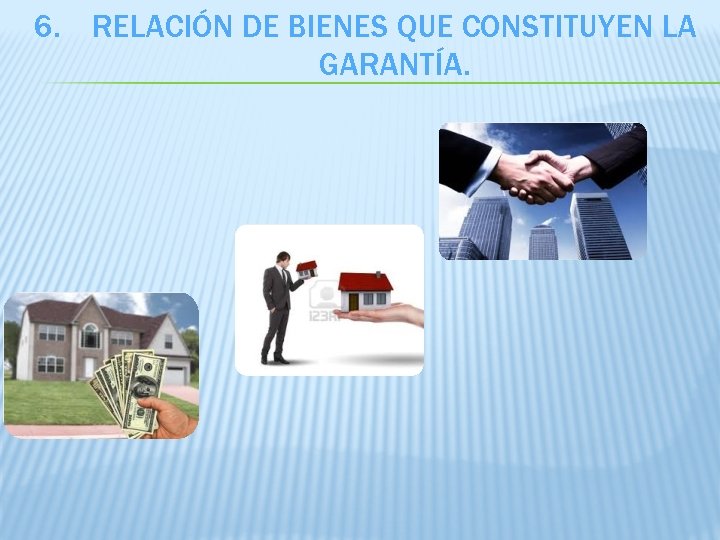 6. RELACIÓN DE BIENES QUE CONSTITUYEN LA GARANTÍA.

123RF